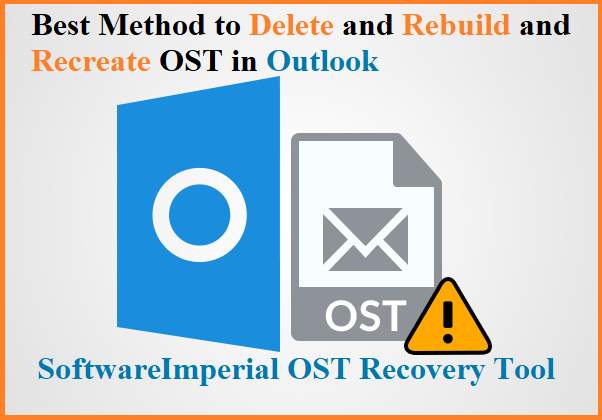 Best Method to Delete and Rebuild and Recreate OST in Outlook

OST

SoftwareImperial OST Recovery Tool